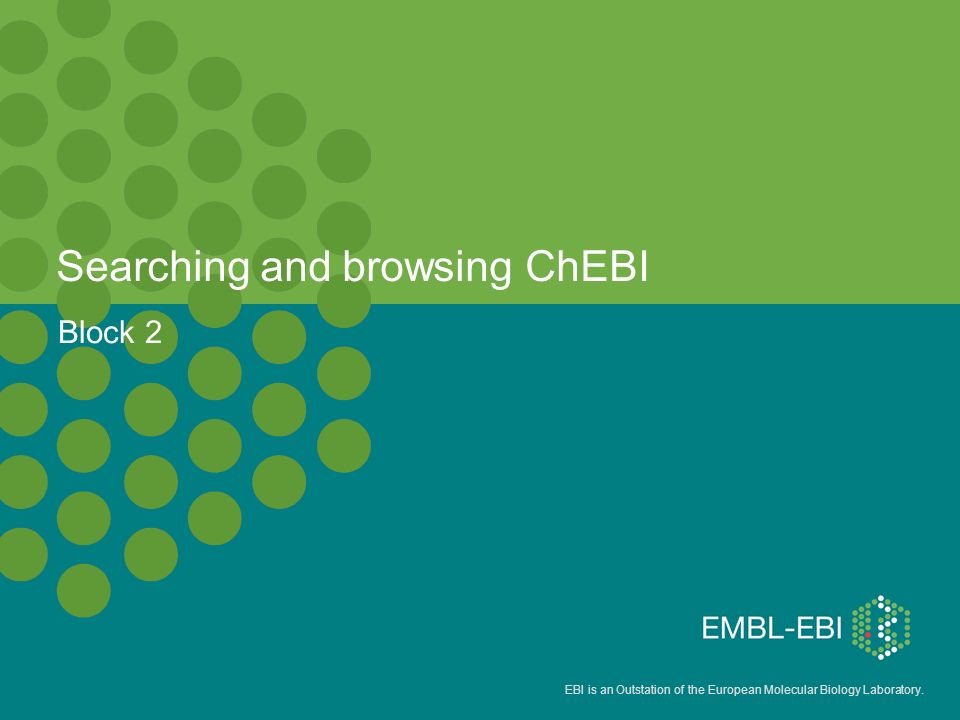 Searching and browsing ChEBI

Block 2

EMBL-EBI

EBI is an Outstation of the European Molecular Biology Laboratory.